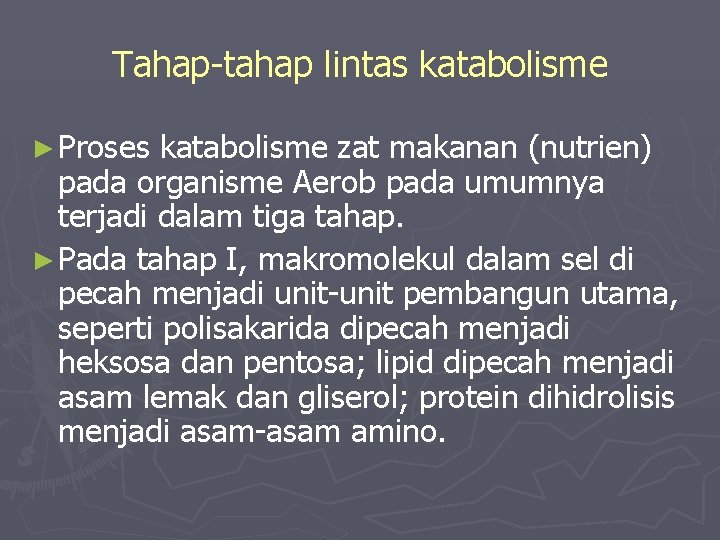 Tahap-tahap lintas katabolisme

► Proses katabolisme zat makanan (nutrien) pada organisme Aerob pada umumnya terjadi dalam tiga tahap.

► Pada tahap I, makromolekul dalam sel di pecah menjadi unit-unit pembangun utama, seperti polisakarida dipecah menjadi heksosa dan pentosa; lipid dipecah menjadi asam lemak dan gliserol; protein dihidrolisis menjadi asam-asam amino.